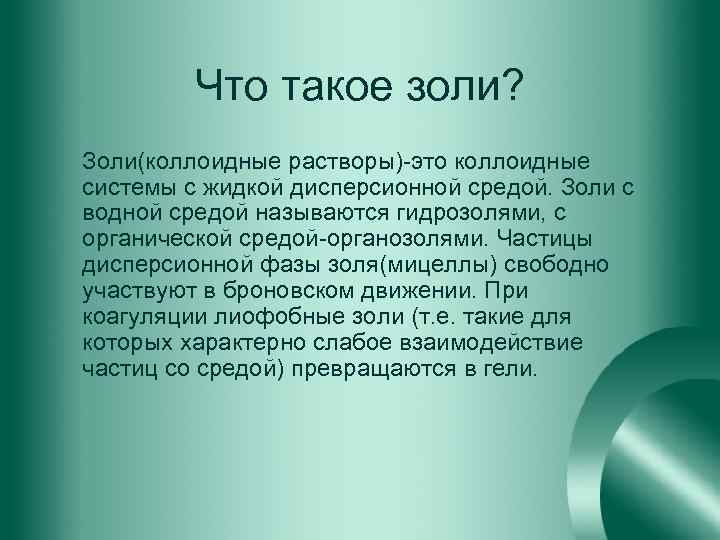 Что такое золи?

Золи(коллоидные растворы)-это коллоидные системы с жидкой дисперсионной средой. Золи с водной средой называются гидрозолями, с органической средой-органозолями. Частицы дисперсионной фазы золя(мицеллы) свободно участвуют в броновском движении. При коагуляции лиофобные золи (т.е. такие для которых характерно слабое взаимодействие частиц со средой) превращаются в гели.